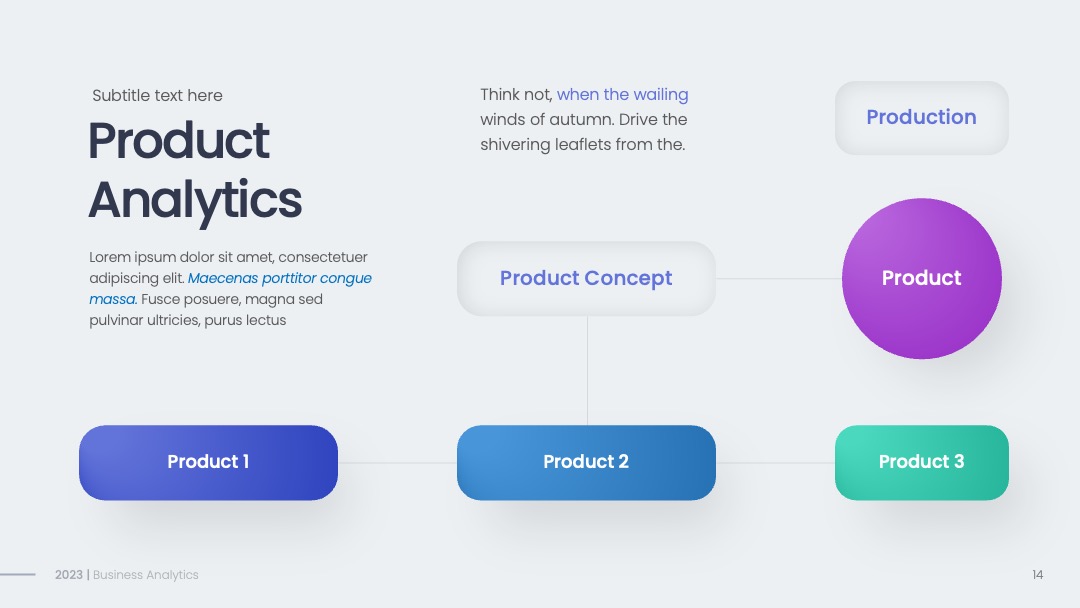 Subtitle text here

Product Analytics

Lorem ipsum dolor sit amet, consectetuer adipiscing elit. Maecenas porttitor congue massa. Fusce posuere, magna sed pulvinar ultricies, purus lectus

Think not, when the wailing winds of autumn. Drive the shivering leaflets from the.

Production

Product Concept

Product

Product 1

Product 2

Product 3

2023 | Business Analytics

14